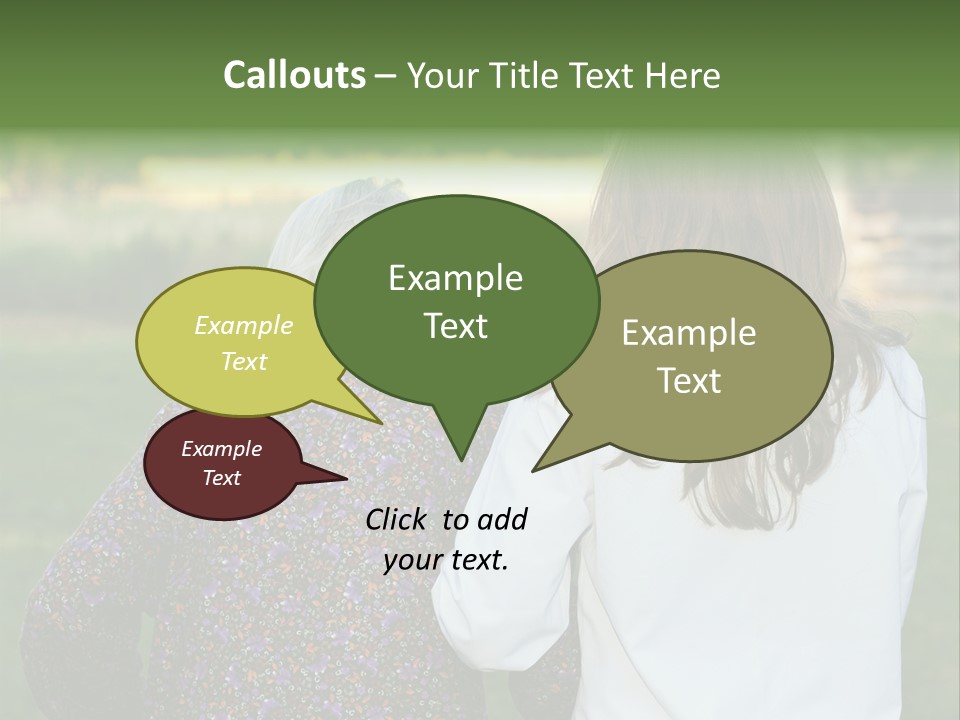 Callouts – Your Title Text Here

Example Text

Example Text

Example Text

Example Text

Click to add your text.